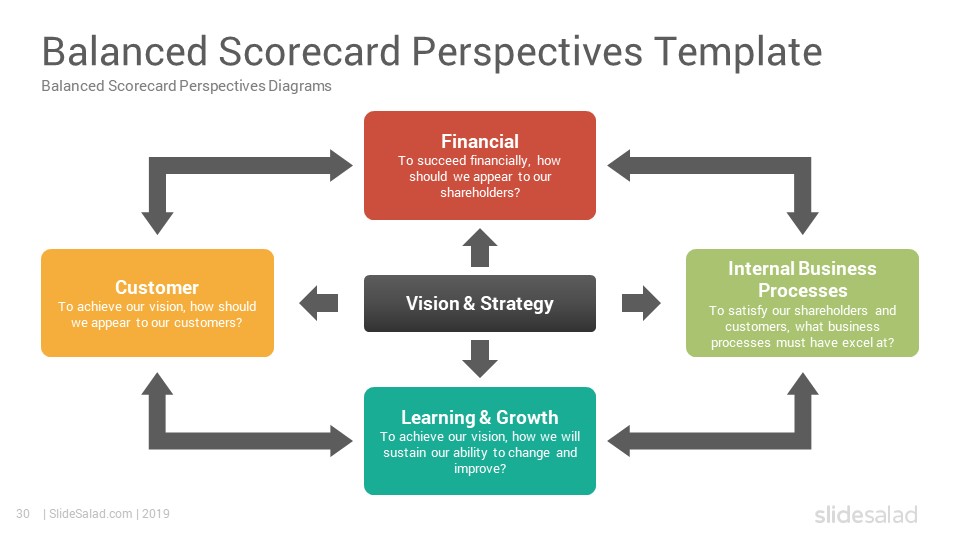 Balanced Scorecard Perspectives Template
Balanced Scorecard Perspectives Diagrams

Financial
To succeed financially, how should we appear to our shareholders?

Customer
To achieve our vision, how should we appear to our customers?

Vision & Strategy

Internal Business Processes
To satisfy our shareholders and customers, what business processes must have excel at?

Learning & Growth
To achieve our vision, how we will sustain our ability to change and improve?

30 | SlideSalad.com | 2019

slidesalad